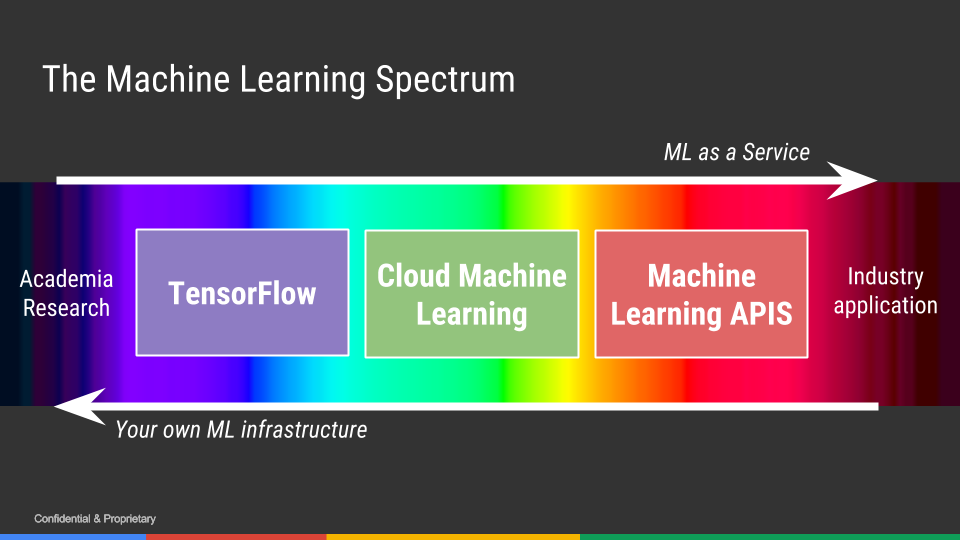 The Machine Learning Spectrum

ML as a Service

Academia Research

TensorFlow

Cloud Machine Learning

Machine Learning APIS

Industry application

Your own ML infrastructure

Confidential & Proprietary